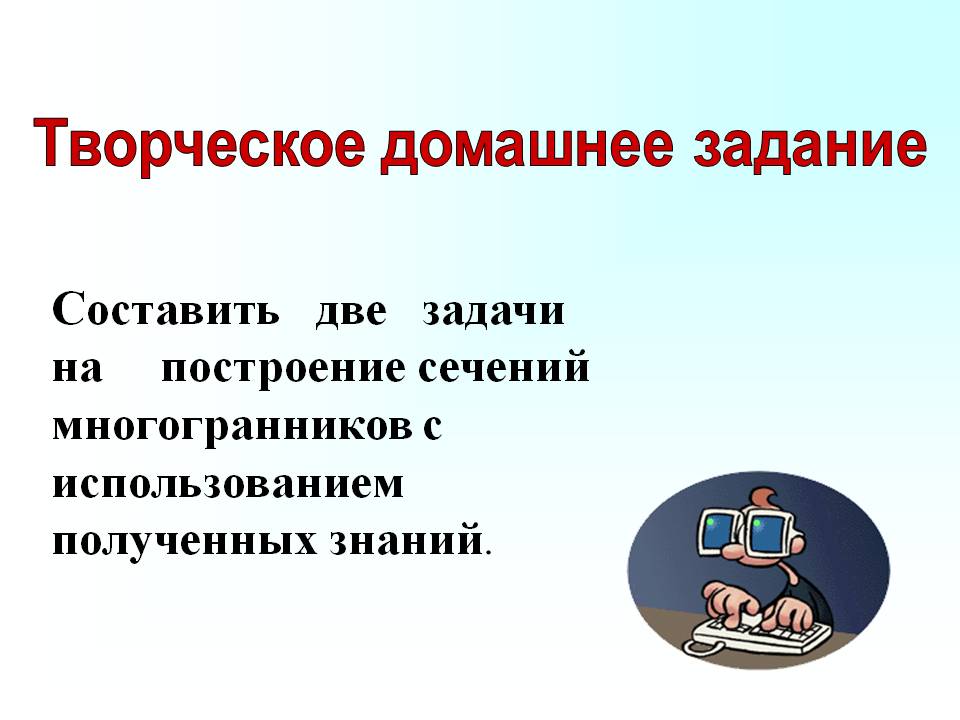 Творческое домашнее задание

Составить две задачи на построение сечений многогранников с использованием полученных знаний.